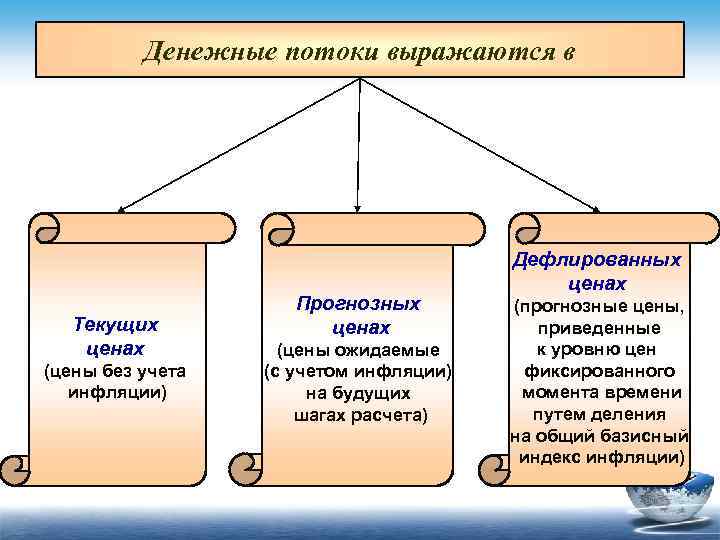 Денежные потоки выражаются в

Текущих ценах (цены без учета инфляции)

Прогнозных ценах (цены ожидаемые (с учетом инфляции) на будущих шагах расчета)

Дефлированных ценах (прогнозные цены, приведенные к уровню цен фиксированного момента времени путем деления на общий базисный индекс инфляции)